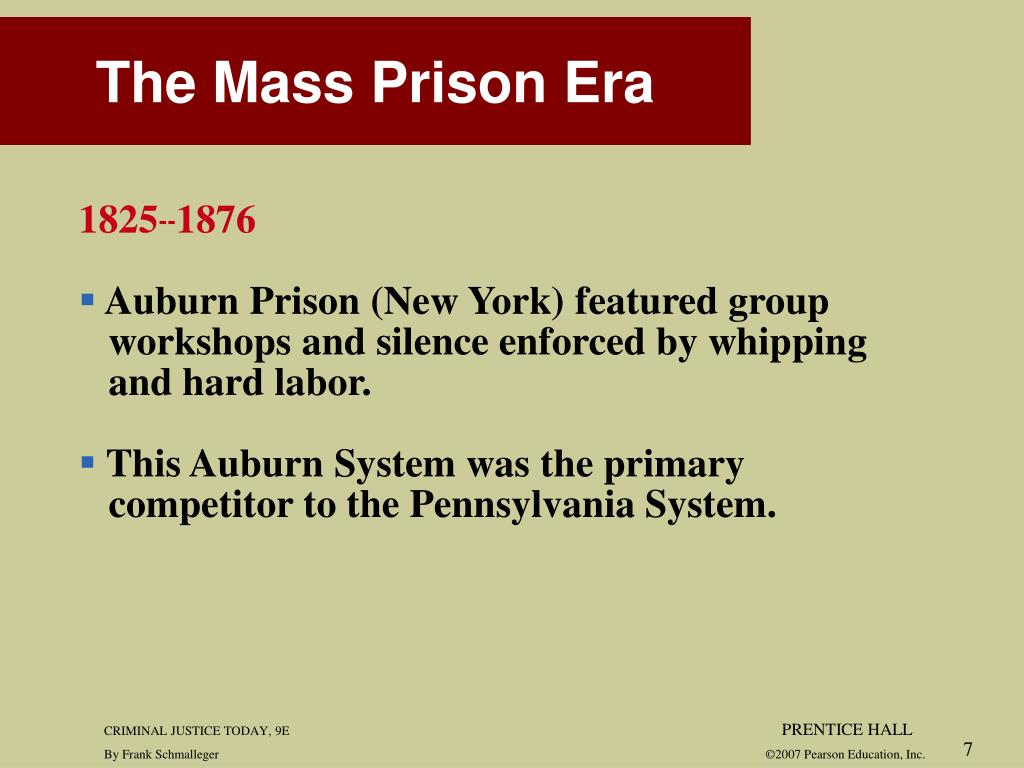 The Mass Prison Era

1825--1876

▪ Auburn Prison (New York) featured group workshops and silence enforced by whipping and hard labor.

▪ This Auburn System was the primary competitor to the Pennsylvania System.

CRIMINAL JUSTICE TODAY, 9E
By Frank Schmalleger

PRENTICE HALL
©2007 Pearson Education, Inc.

7